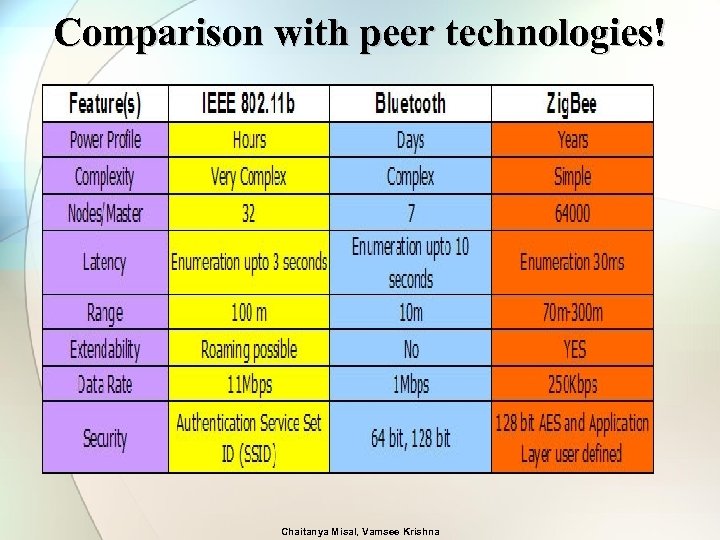 Comparison with peer technologies!

| Feature(s) | IEEE 802.11b | Bluetooth | ZigBee |
|---|---|---|---|
| Power Profile | Hours | Days | Years |
| Complexity | Very Complex | Complex | Simple |
| Nodes/Master | 32 | 7 | 64000 |
| Latency | Enumeration upto 3 seconds | Enumeration upto 10 seconds | Enumeration 30ms |
| Range | 100 m | 10m | 70m-300m |
| Extendability | Roaming possible | No | YES |
| Data Rate | 11Mbps | 1Mbps | 250Kbps |
| Security | Authentication Service Set ID (SSID) | 64 bit, 128 bit | 128 bit AES and Application Layer user defined |

Chaitanya Misal, Vamsee Krishna